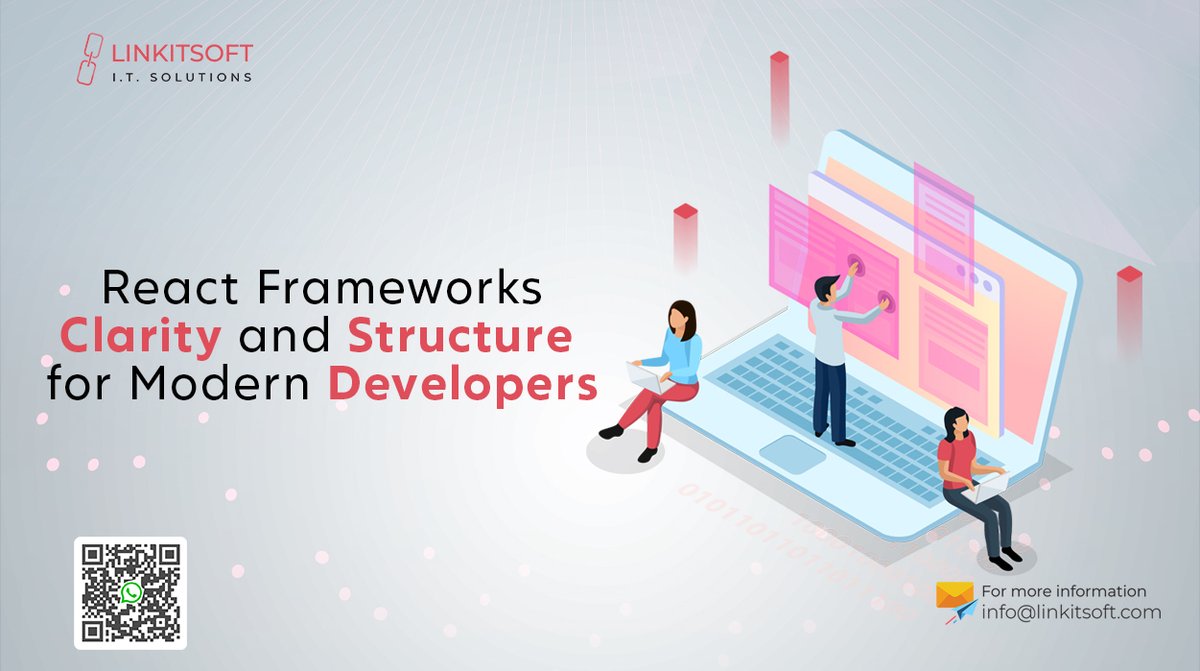 LINKITSOFT
I.T. SOLUTIONS

React Frameworks Clarity and Structure for Modern Developers

For more information
info@linkitsoft.com